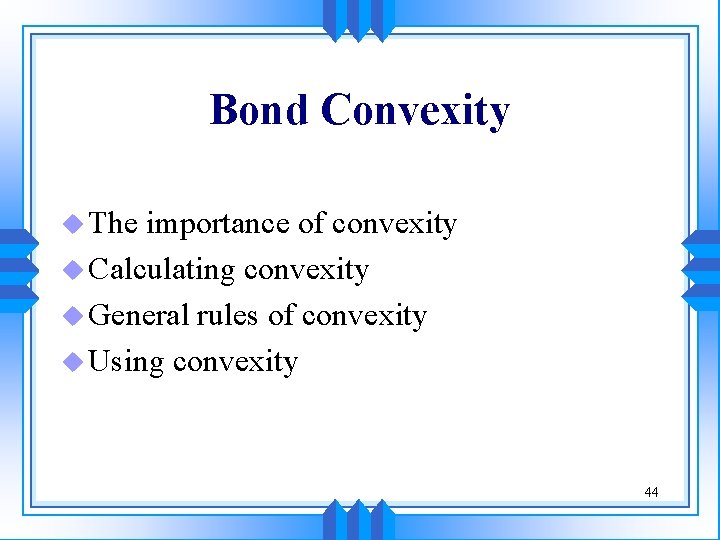 Bond Convexity

The importance of convexity
Calculating convexity
General rules of convexity
Using convexity

44